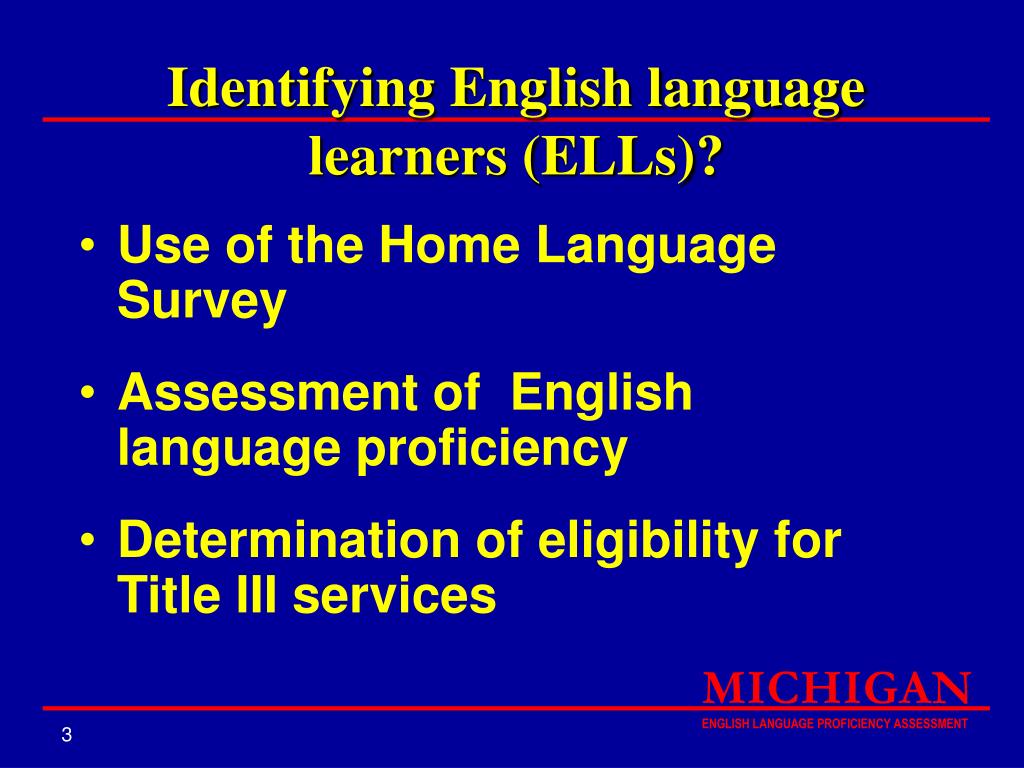 Identifying English language learners (ELLs)?

• Use of the Home Language Survey

• Assessment of  English language proficiency

• Determination of eligibility for Title III services

MICHIGAN
ENGLISH LANGUAGE PROFICIENCY ASSESSMENT

3